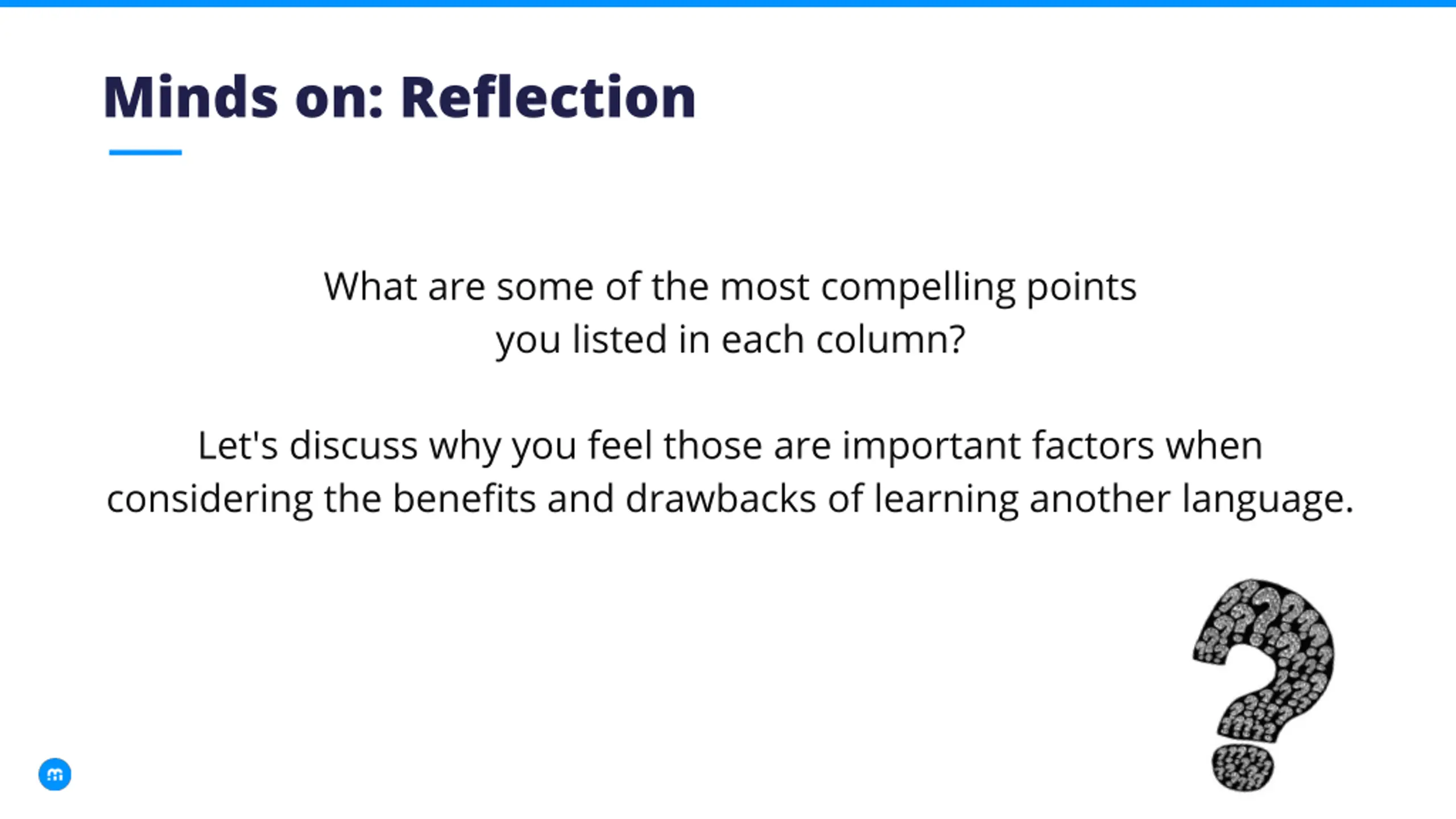 Minds on: Reflection

What are some of the most compelling points you listed in each column?

Let's discuss why you feel those are important factors when considering the benefits and drawbacks of learning another language.